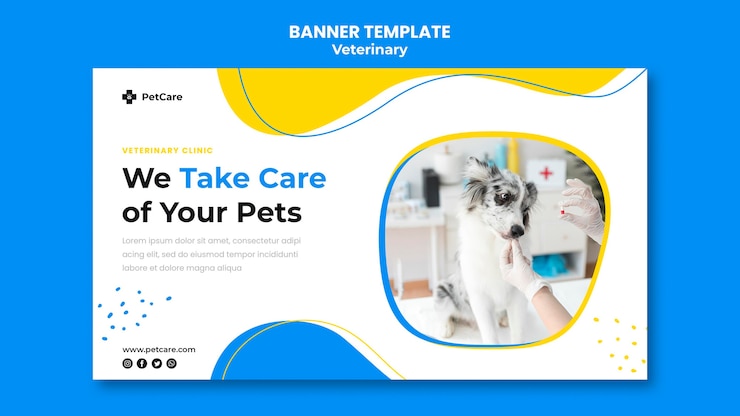 BANNER TEMPLATE
Veterinary

PetCare

VETERINARY CLINIC

We Take Care of Your Pets

Lorem ipsum dolor sit amet, consectetur adipi acing elit, sed do eiusmod tempor incididunti labore et dolore magna aliqua

www.petcare.com